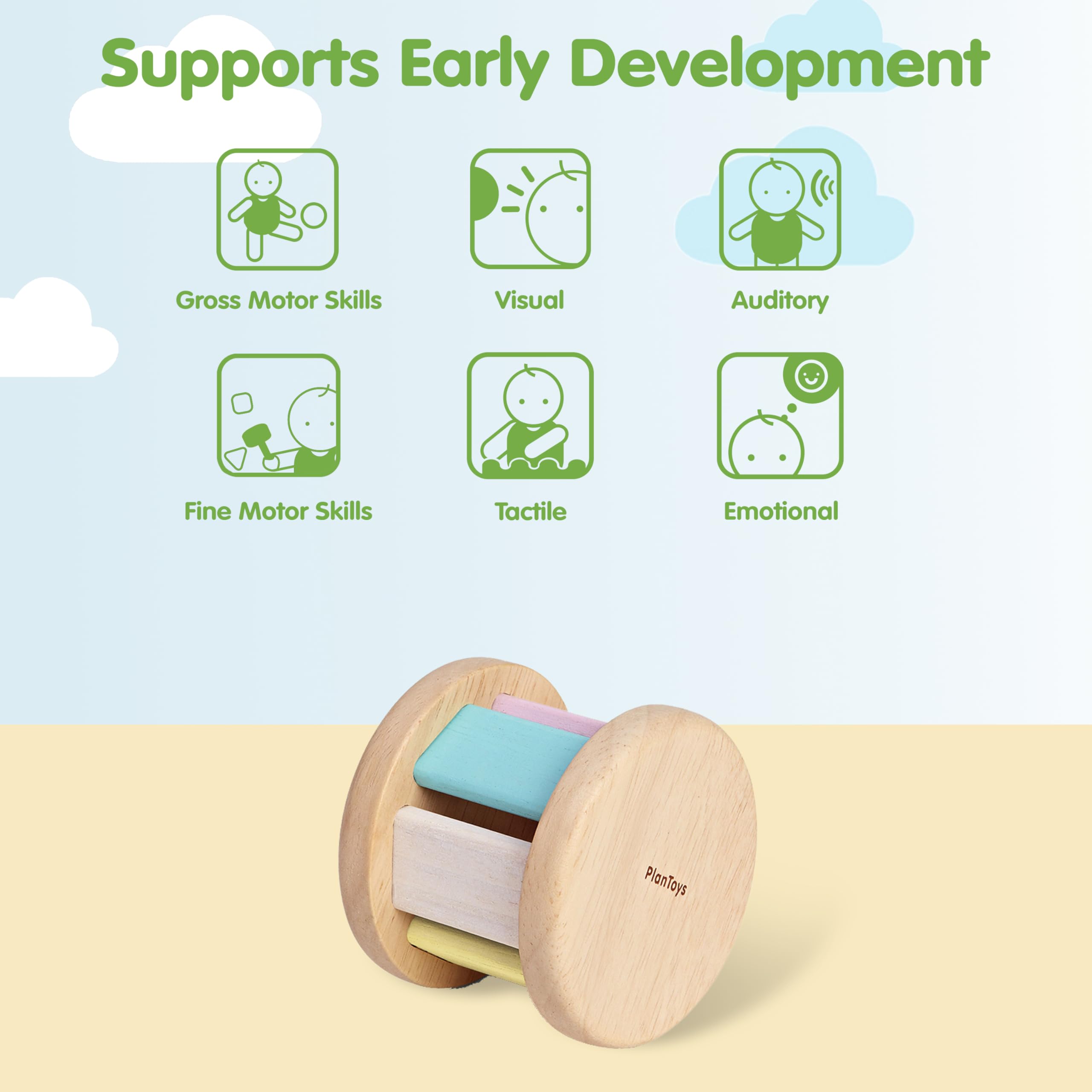 Supports Early Development

Gross Motor Skills

Visual

Auditory

Fine Motor Skills

Tactile

Emotional

PlanToys